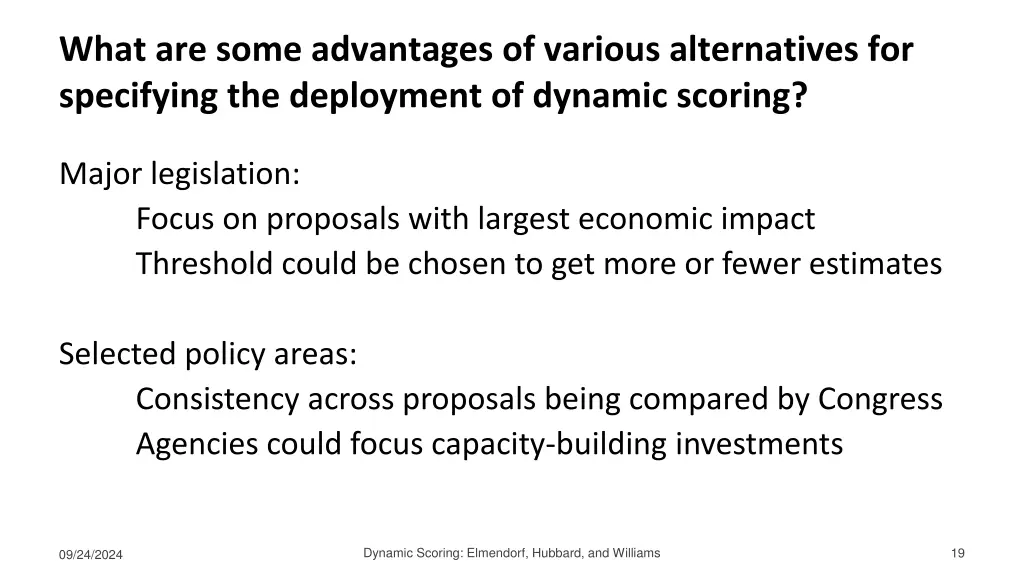 What are some advantages of various alternatives for specifying the deployment of dynamic scoring?

Major legislation:
Focus on proposals with largest economic impact
Threshold could be chosen to get more or fewer estimates

Selected policy areas:
Consistency across proposals being compared by Congress
Agencies could focus capacity-building investments

09/24/2024

Dynamic Scoring: Elmendorf, Hubbard, and Williams

19